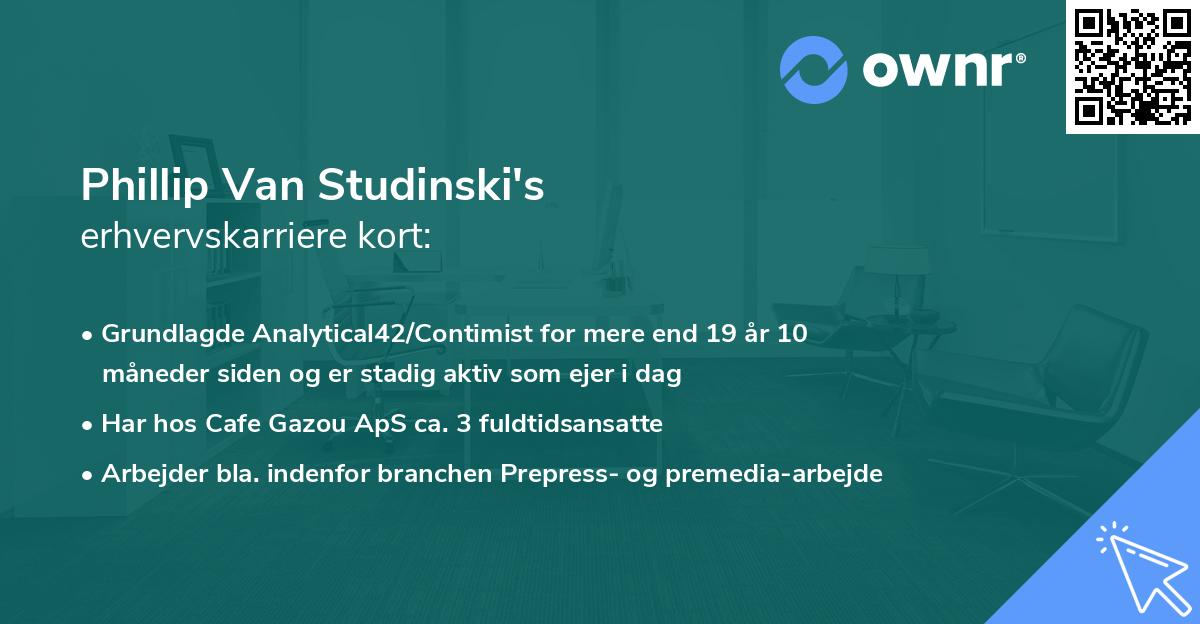 ownr®

Phillip Van Studinski's
erhvervskarriere kort:

• Grundlagde Analytical42/Contimist for mere end 19 år 10 måneder siden og er stadig aktiv som ejer i dag
• Har hos Cafe Gazou ApS ca. 3 fuldtidsansatte
• Arbejder bla. indenfor branchen Prepress- og premedia-arbejde